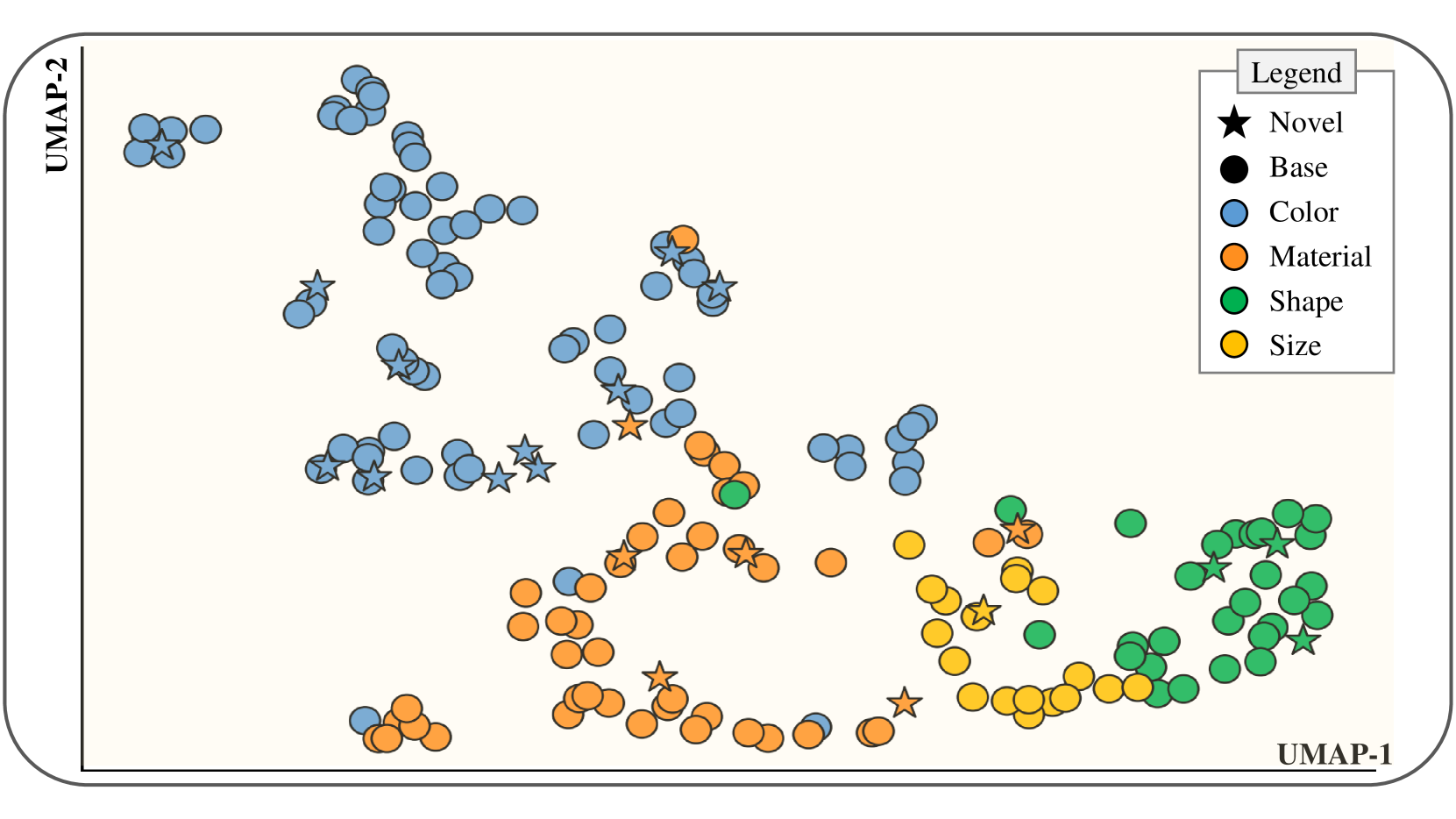 UMAP-2

Legend
Novel
Base
Color
Material
Shape
Size

UMAP-1